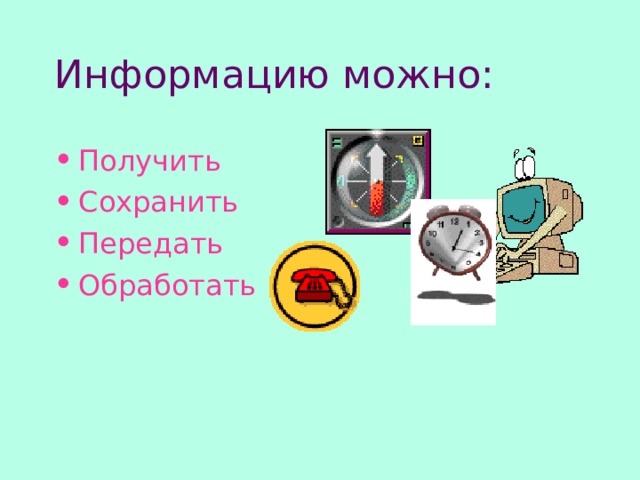 Информацию можно:

• Получить
• Сохранить
• Передать
• Обработать